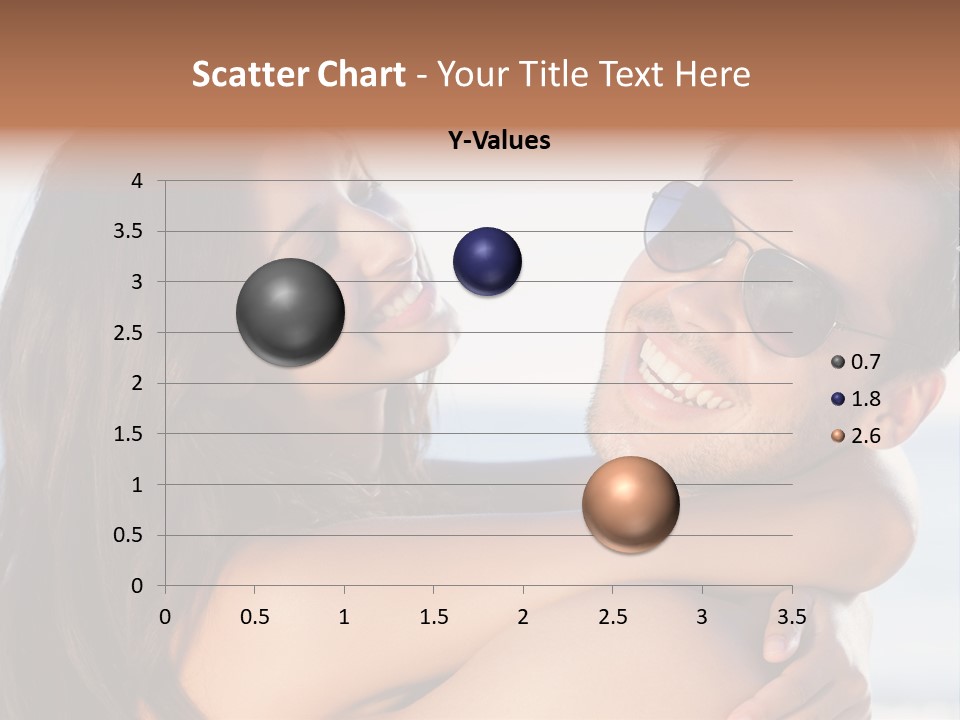 Scatter Chart - Your Title Text Here

Y-Values

4
3.5
3
2.5
2
1.5
1
0.5
0

0 0.5 1 1.5 2 2.5 3 3.5

0.7
1.8
2.6